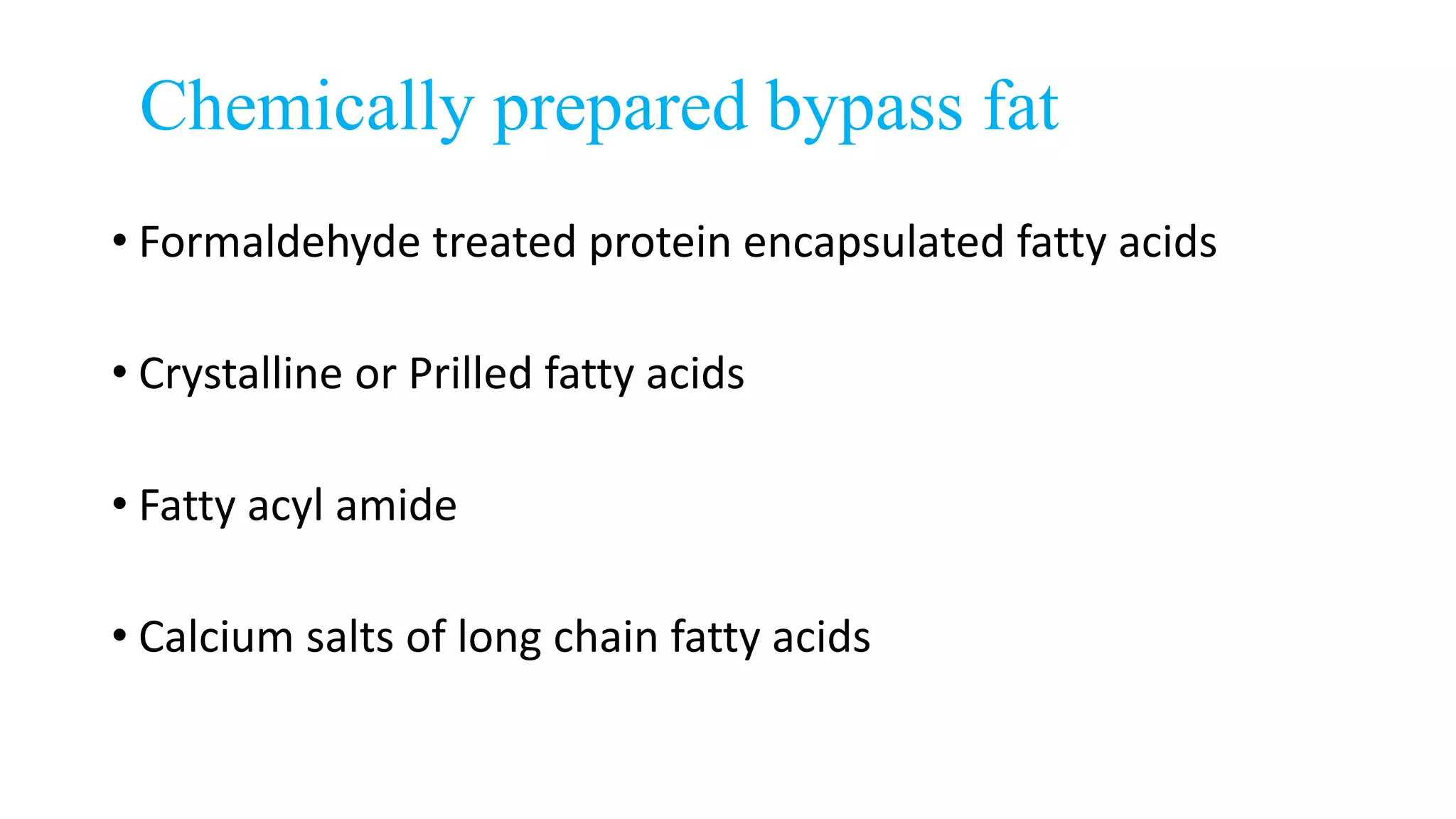 Chemically prepared bypass fat

• Formaldehyde treated protein encapsulated fatty acids

• Crystalline or Prilled fatty acids

• Fatty acyl amide

• Calcium salts of long chain fatty acids